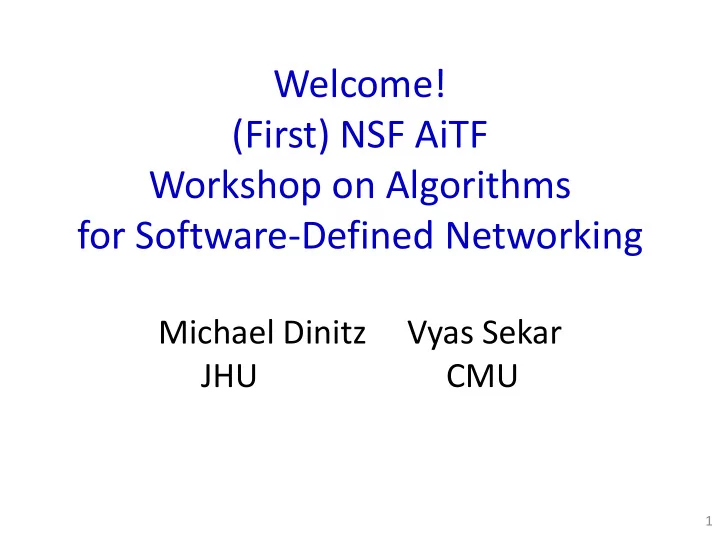 Welcome!
(First) NSF AiTF
Workshop on Algorithms
for Software-Defined Networking

Michael Dinitz
JHU

Vyas Sekar
CMU

1